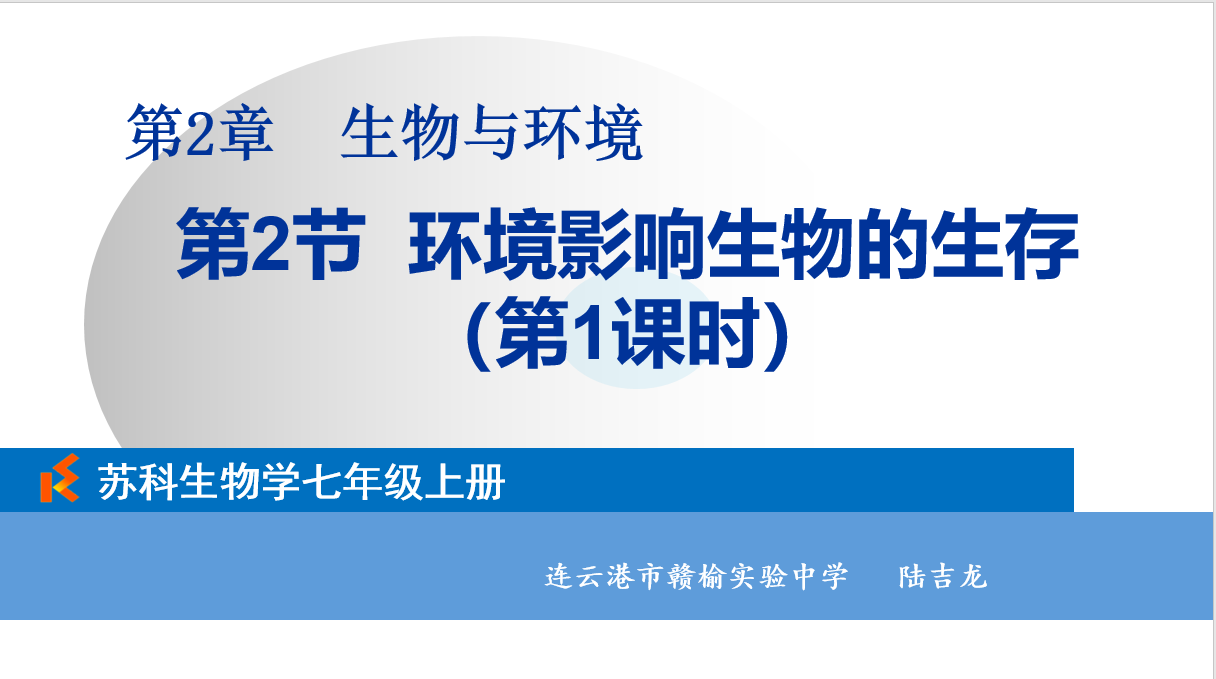 第2章　生物与环境

第2节  环境影响生物的生存
(第1课时)

苏科生物学七年级上册

连云港市赣榆实验中学　陆吉龙